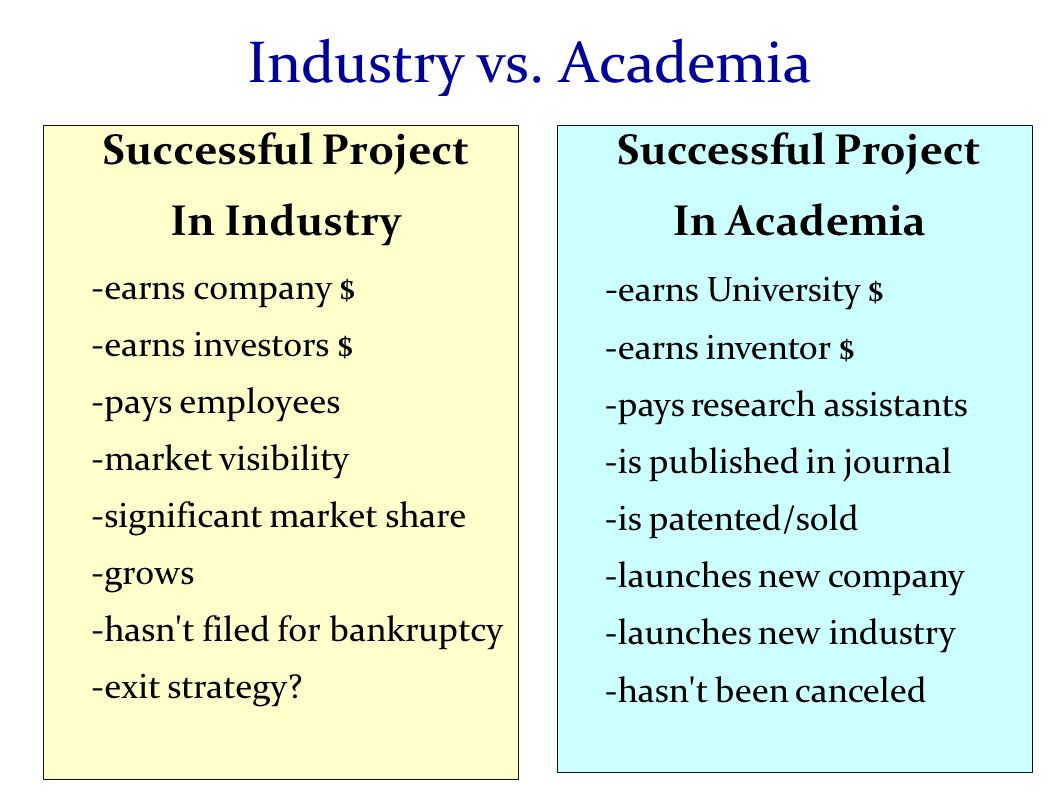 Industry vs. Academia

Successful Project
In Industry

-earns company \$
-earns investors \$
-pays employees
-market visibility
-significant market share
-grows
-hasn't filed for bankruptcy
-exit strategy?

Successful Project
In Academia

-earns University \$
-earns inventor \$
-pays research assistants
-is published in journal
-is patented/sold
-launches new company
-launches new industry
-hasn't been canceled